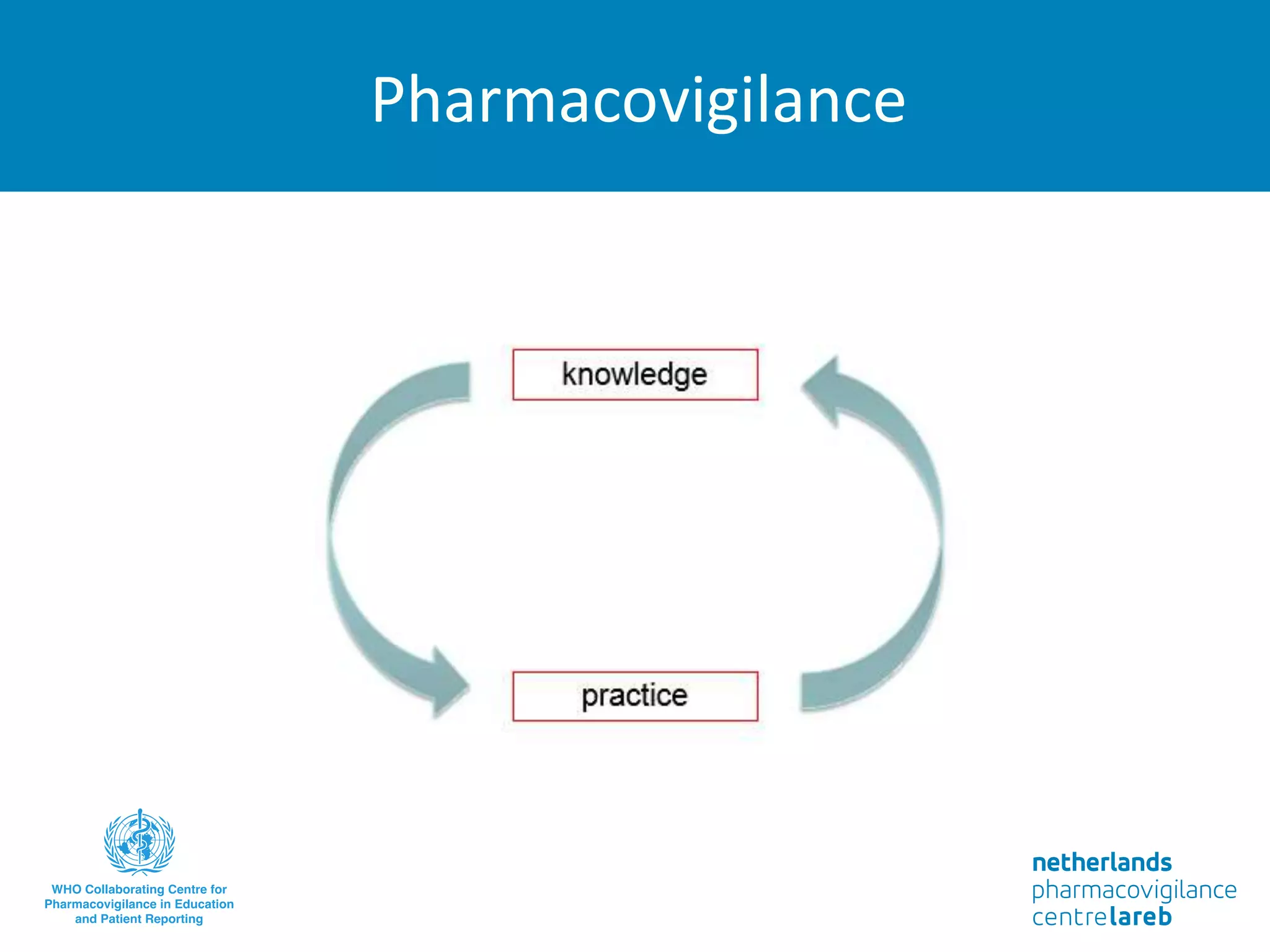 Pharmacovigilance

knowledge

practice

WHO Collaborating Centre for Pharmacovigilance in Education and Patient Reporting

netherlands pharmacovigilance centre lareb